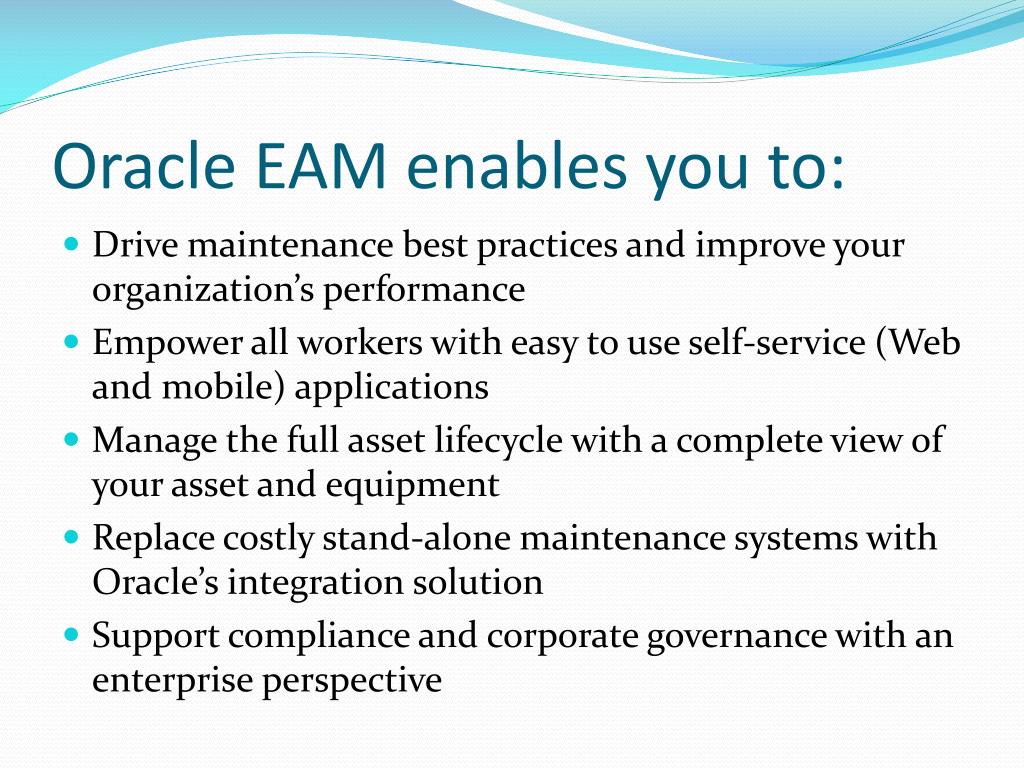 Oracle EAM enables you to:

- Drive maintenance best practices and improve your organization’s performance
- Empower all workers with easy to use self-service (Web and mobile) applications
- Manage the full asset lifecycle with a complete view of your asset and equipment
- Replace costly stand-alone maintenance systems with Oracle’s integration solution
- Support compliance and corporate governance with an enterprise perspective